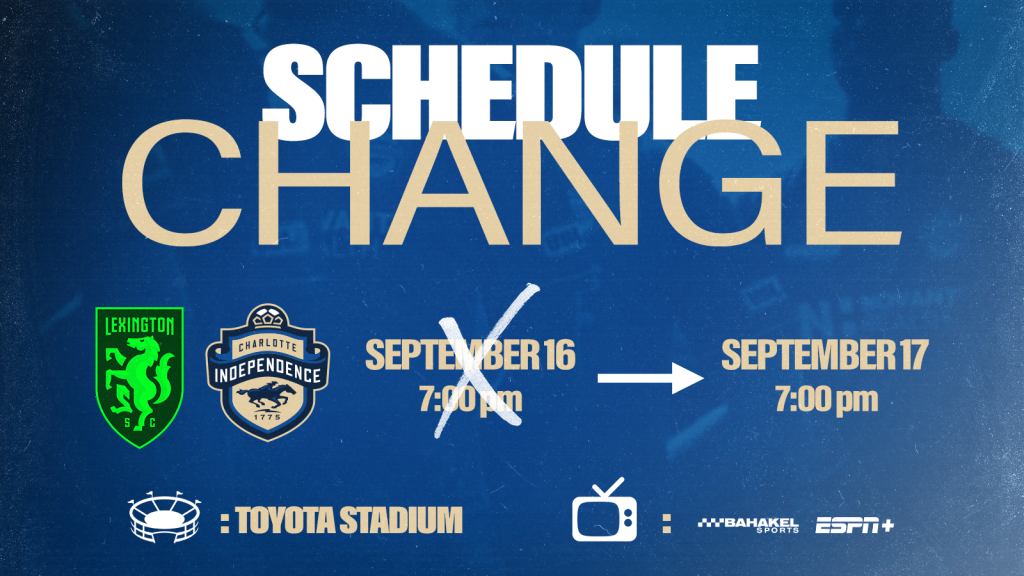 SCHEDULE
CHANGE

LEXINGTON
S C

CHARLOTTE
INDEPENDENCE
1775

SEPTEMBER 16
7:00 pm

SEPTEMBER 17
7:00 pm

: TOYOTA STADIUM

:

BAHAKEL SPORTS

ESPN+